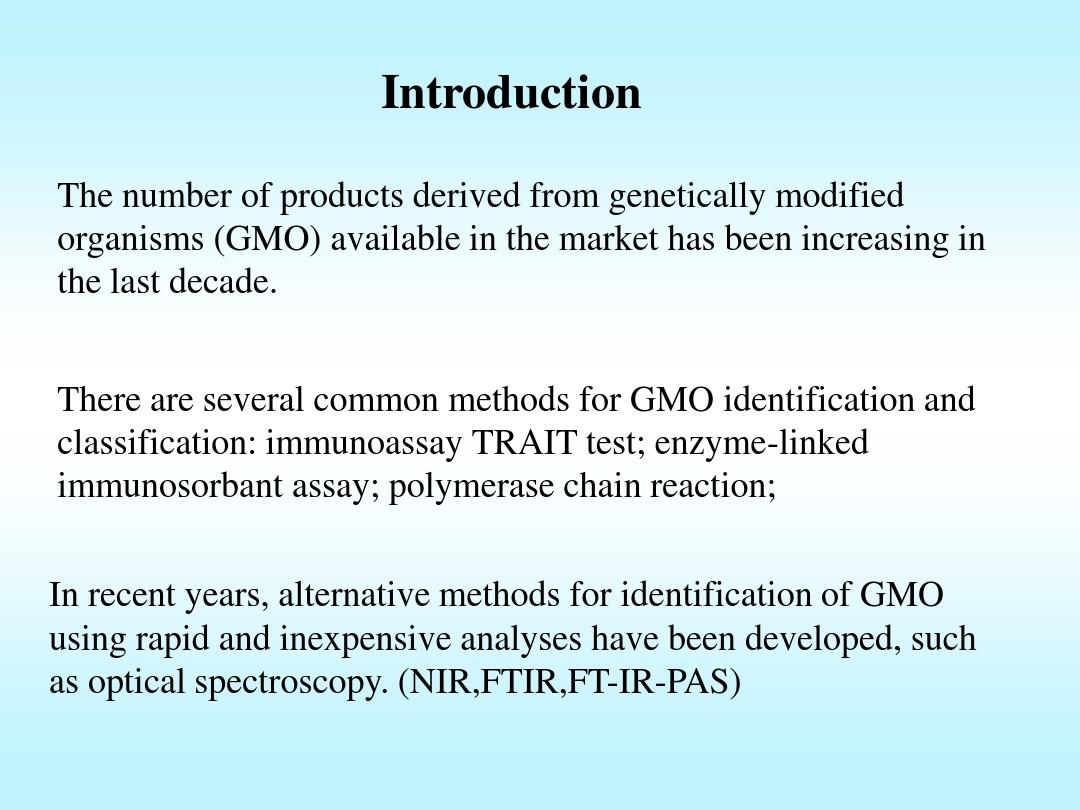 Introduction

The number of products derived from genetically modified organisms (GMO) available in the market has been increasing in the last decade.

There are several common methods for GMO identification and classification: immunoassay TRAIT test; enzyme-linked immunosorbant assay; polymerase chain reaction;

In recent years, alternative methods for identification of GMO using rapid and inexpensive analyses have been developed, such as optical spectroscopy. (NIR,FTIR,FT-IR-PAS)